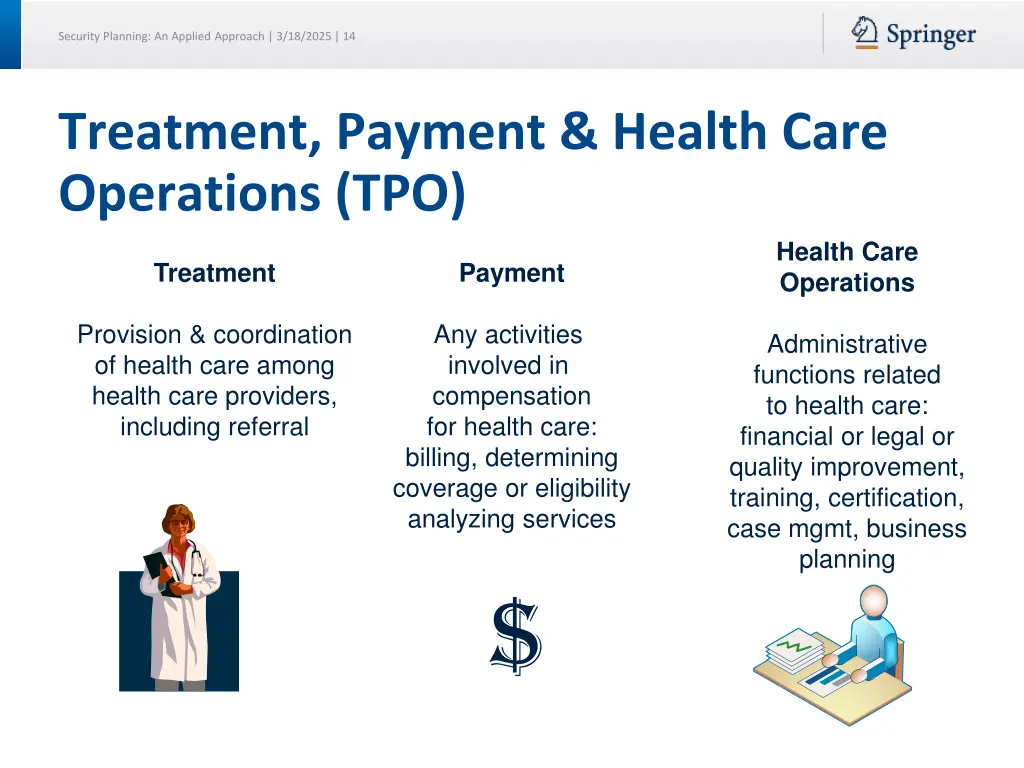 Security Planning: An Applied Approach | 3/18/2025 | 14

Springer

Treatment, Payment & Health Care Operations (TPO)

Treatment

Provision & coordination of health care among health care providers, including referral

Payment

Any activities involved in compensation for health care: billing, determining coverage or eligibility analyzing services

$

Health Care Operations

Administrative functions related to health care: financial or legal or quality improvement, training, certification, case mgmt, business planning